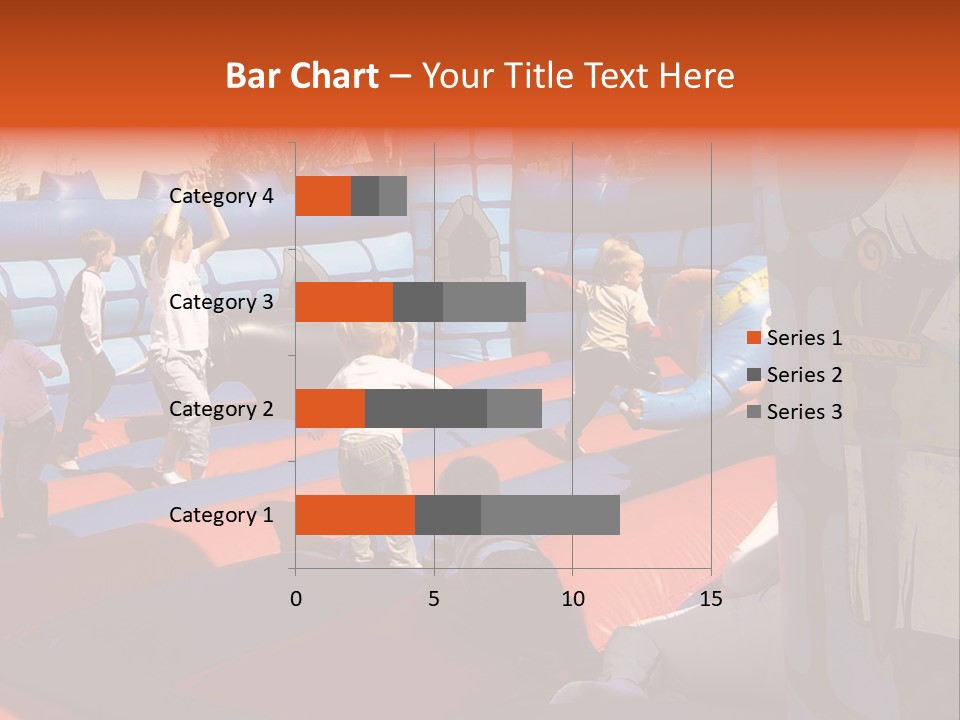 Bar Chart – Your Title Text Here

Category 4
Category 3
Category 2
Category 1

0
5
10
15

Series 1
Series 2
Series 3